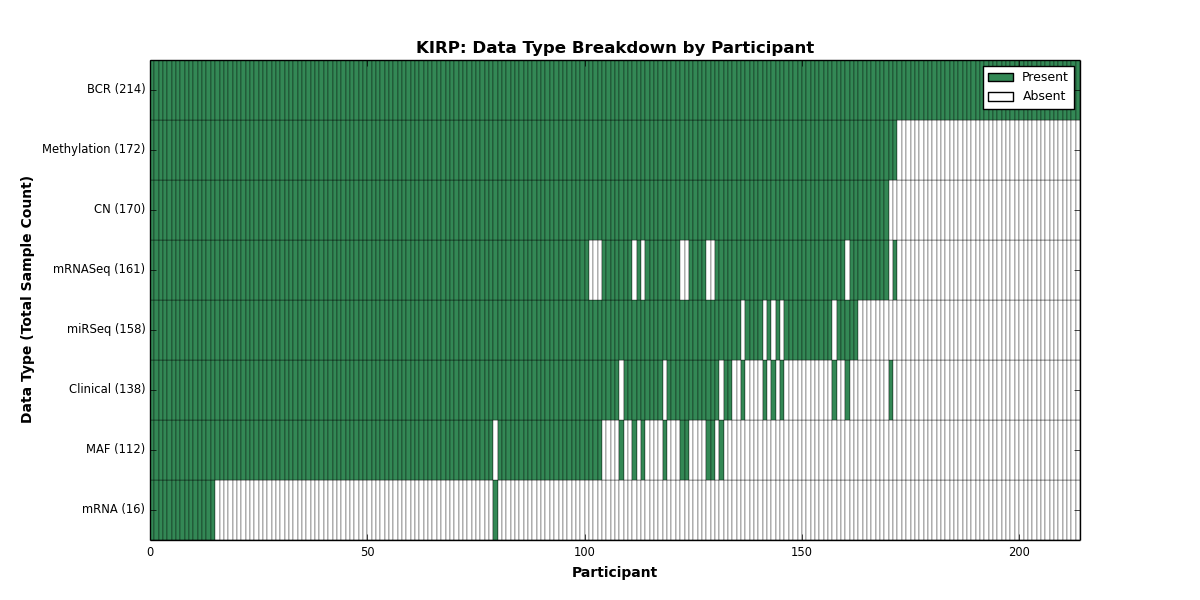 KIRP: Data Type Breakdown by Participant

Present
Absent

Data Type (Total Sample Count)

BCR (214)
Methylation (172)
CN (170)
mRNASeq (161)
miRSeq (158)
Clinical (138)
MAF (112)
mRNA (16)

0
50
100
150
200

Participant